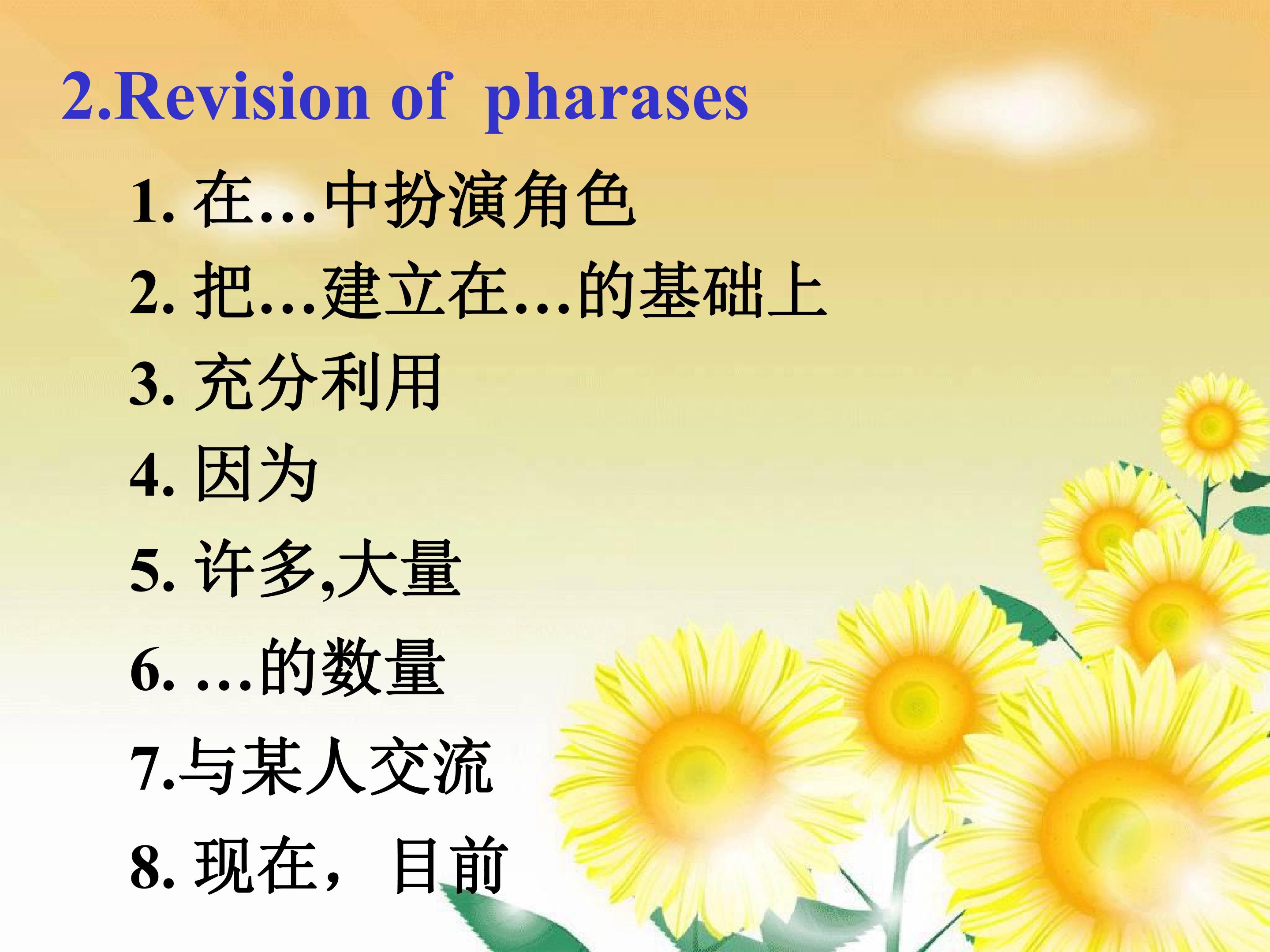 2.Revision of pharases

1.在...中扮演角色

2.把...建立在...的基础上

3.充分利用

4.因为

5.许多,大量

6.…的数量

7.与某人交流

8.现在，目前